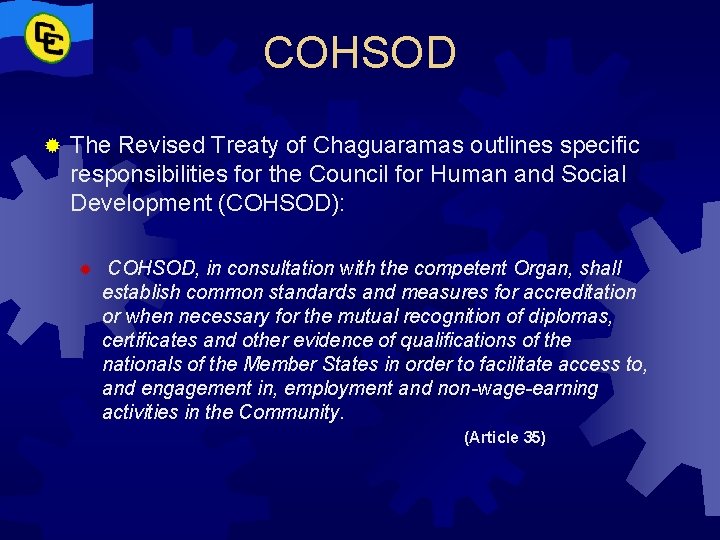 CC

COHSOD

The Revised Treaty of Chaguaramas outlines specific responsibilities for the Council for Human and Social Development (COHSOD):

COHSOD, in consultation with the competent Organ, shall establish common standards and measures for accreditation or when necessary for the mutual recognition of diplomas, certificates and other evidence of qualifications of the nationals of the Member States in order to facilitate access to, and engagement in, employment and non-wage-earning activities in the Community.

(Article 35)